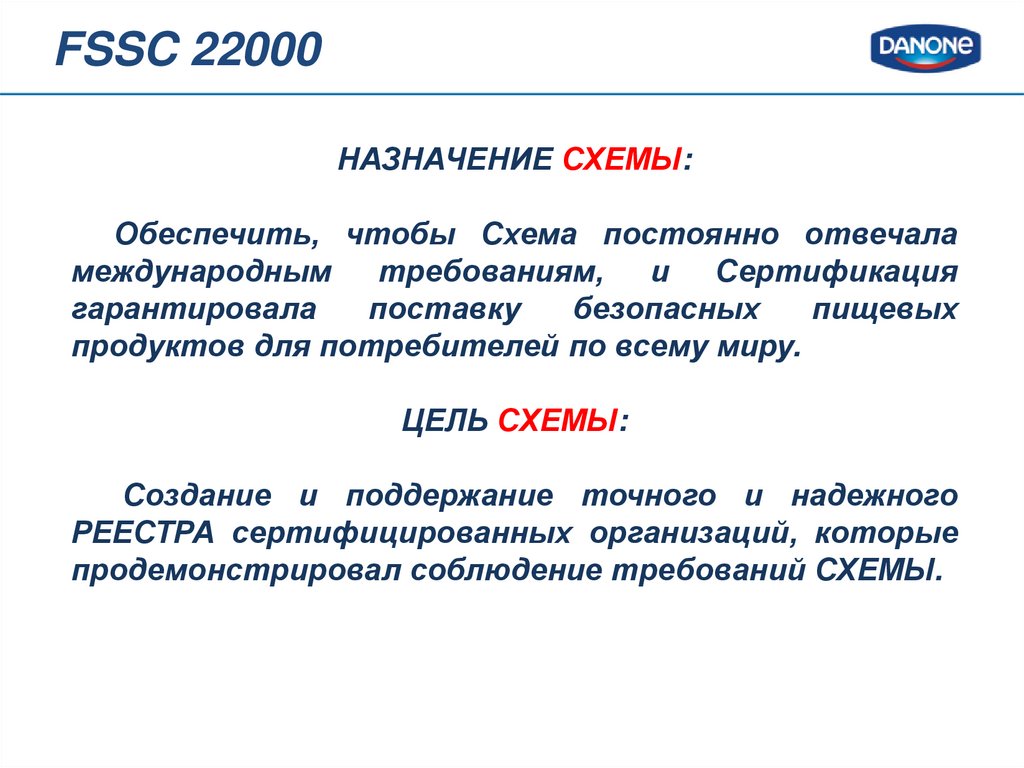 FSSC 22000

DANONE

НАЗНАЧЕНИЕ СХЕМЫ:

Обеспечить, чтобы Схема постоянно отвечала международным требованиям, и Сертификация гарантировала поставку безопасных пищевых продуктов для потребителей по всему миру.

ЦЕЛЬ СХЕМЫ:

Создание и поддержание точного и надежного РЕЕСТРА сертифицированных организаций, которые продемонстрировал соблюдение требований СХЕМЫ.